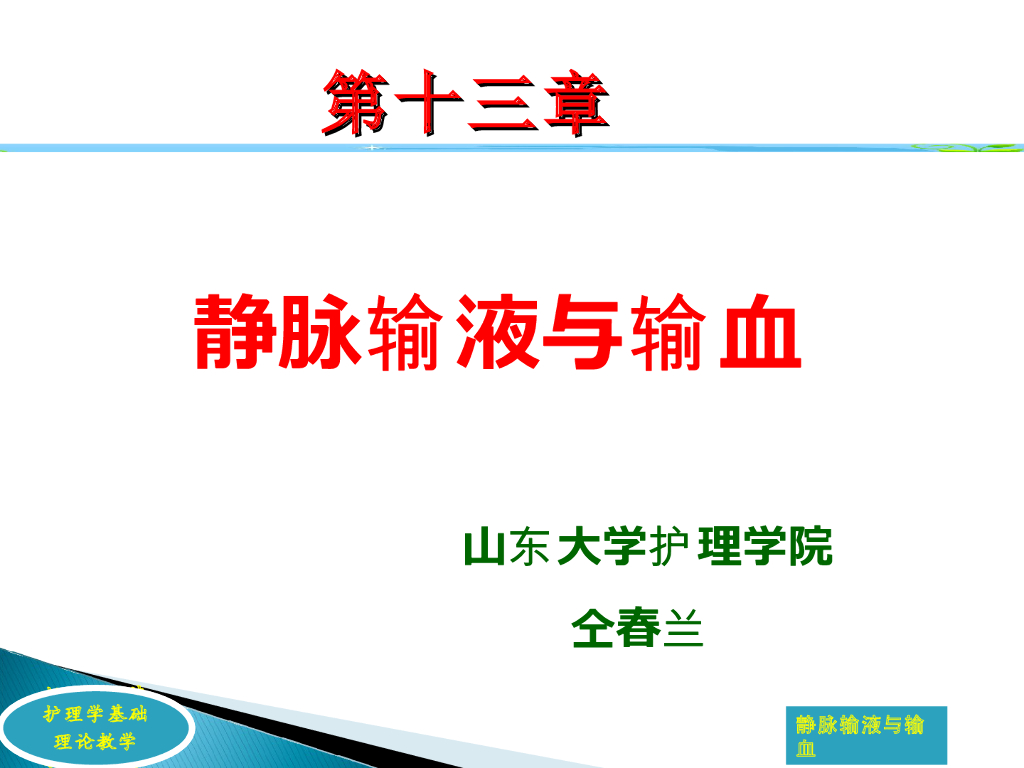 第十三章

静脉输液与输血

山东大学护理学院

仝春兰

护理学基础
理论教学

静脉输液与输血